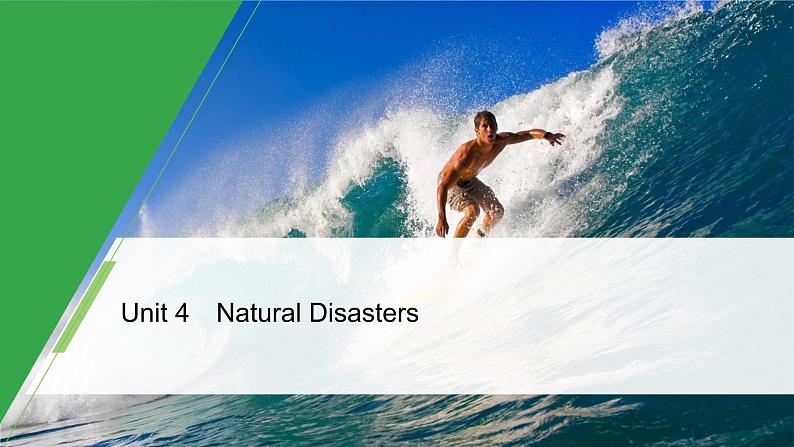 Unit 4 Natural Disasters